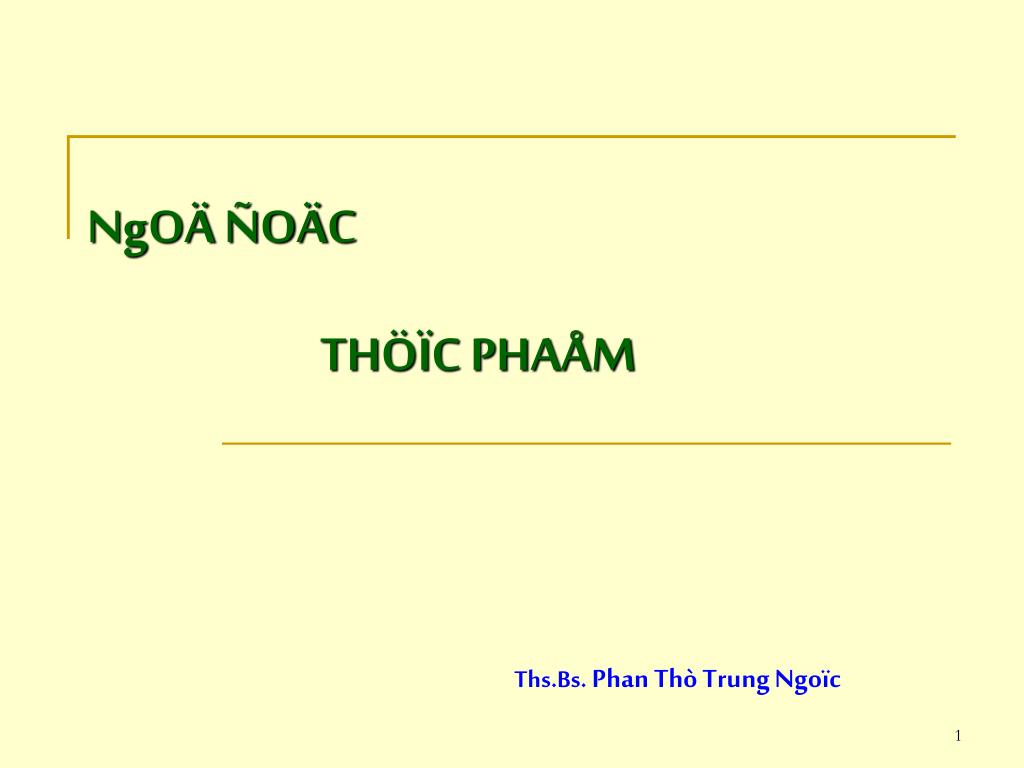 NgOÄ ÑOÄC

THÖÏC PHAÅM

Ths.Bs. Phan Thò Trung Ngoïc

1